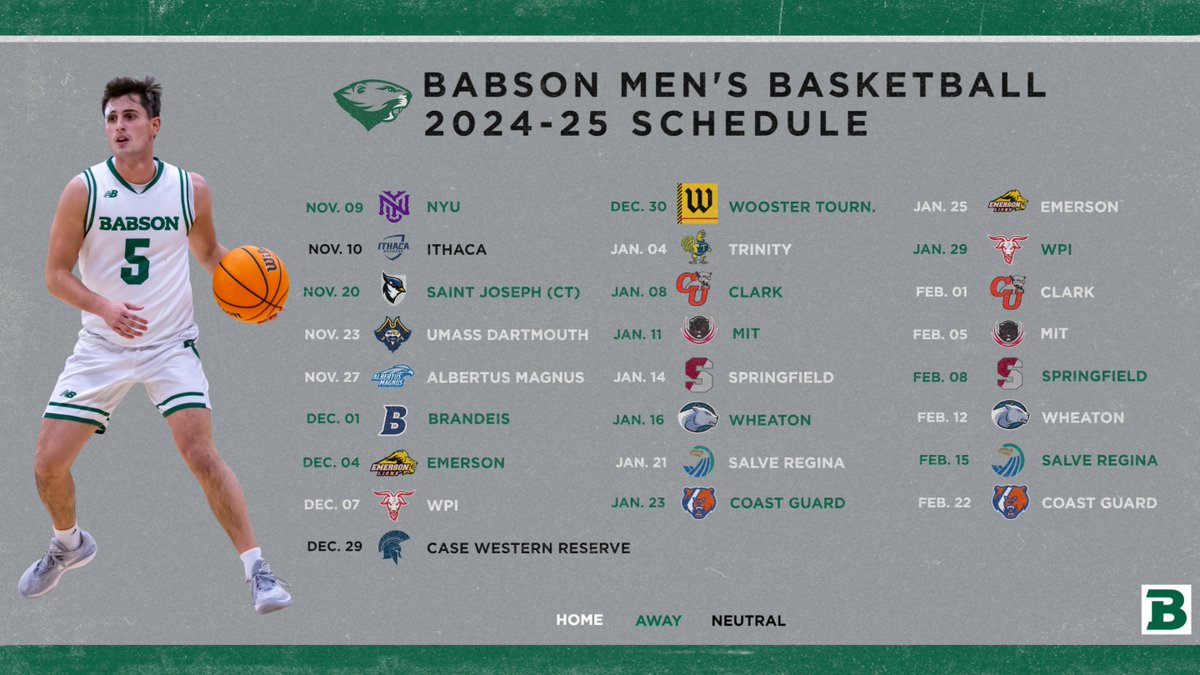 BABSON MEN'S BASKETBALL
2024-25 SCHEDULE

BABSON
5

NOV. 09 NYU
NOV. 10 ITHACA
NOV. 20 SAINT JOSEPH (CT)
NOV. 23 UMASS DARTMOUTH
NOV. 27 ALBERTUS MAGNUS
DEC. 01 BRANDEIS
DEC. 04 EMERSON
DEC. 07 WPI
DEC. 29 CASE WESTERN RESERVE

DEC. 30 WOOSTER TOURN.
JAN. 04 TRINITY
JAN. 08 CLARK
JAN. 11 MIT
JAN. 14 SPRINGFIELD
JAN. 16 WHEATON
JAN. 21 SALVE REGINA
JAN. 23 COAST GUARD

JAN. 25 EMERSON
JAN. 29 WPI
FEB. 01 CLARK
FEB. 05 MIT
FEB. 08 SPRINGFIELD
FEB. 12 WHEATON
FEB. 15 SALVE REGINA
FEB. 22 COAST GUARD

HOME AWAY NEUTRAL

B